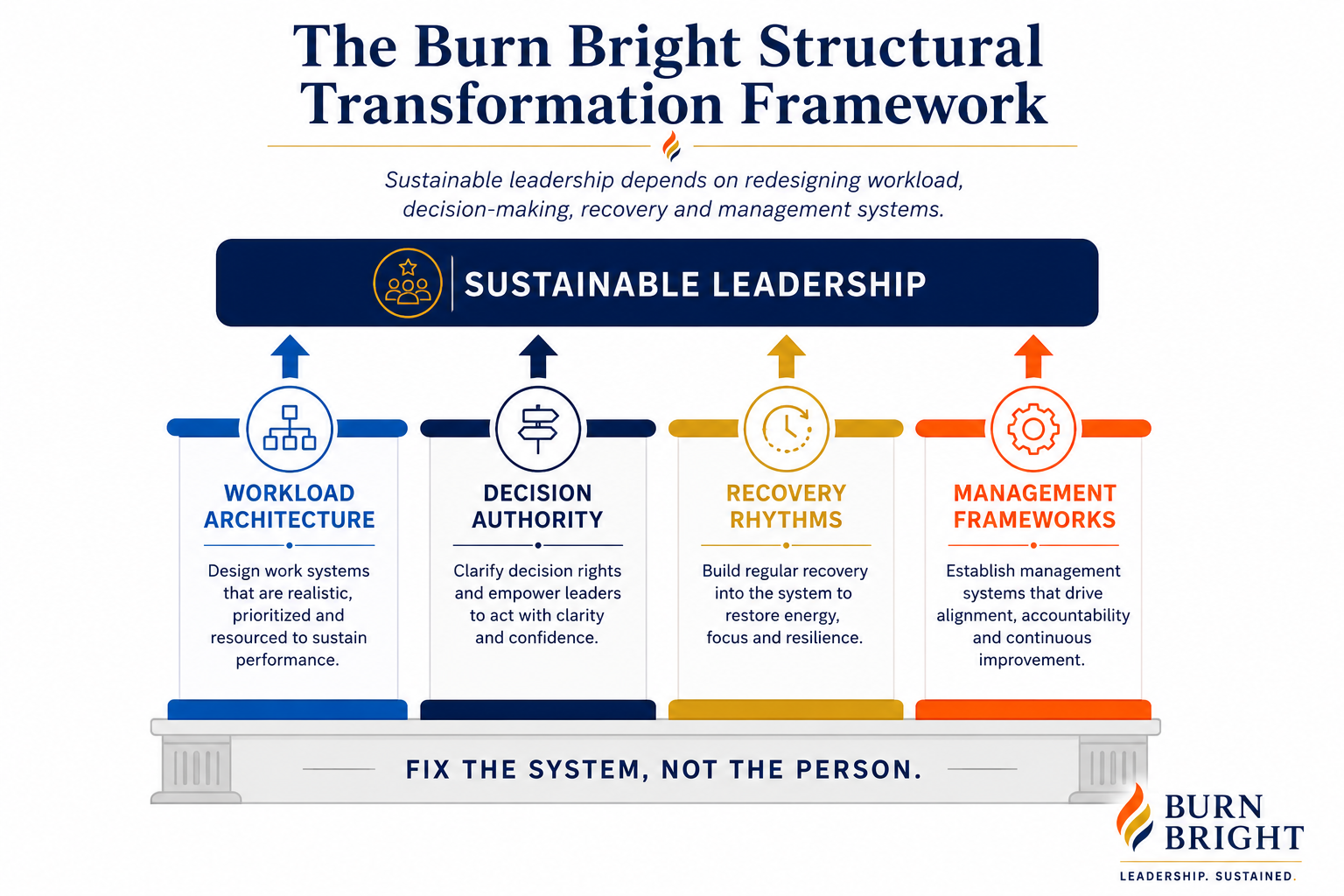 The Burn Bright Structural Transformation Framework

Sustainable leadership depends on redesigning workload, decision-making, recovery and management systems.

SUSTAINABLE LEADERSHIP

WORKLOAD ARCHITECTURE

Design work systems that are realistic, prioritized and resourced to sustain performance.

DECISION AUTHORITY

Clarify decision rights and empower leaders to act with clarity and confidence.

RECOVERY RHYTHMS

Build regular recovery into the system to restore energy, focus and resilience.

MANAGEMENT FRAMEWORKS

Establish management systems that drive alignment, accountability and continuous improvement.

FIX THE SYSTEM, NOT THE PERSON.

BURN BRIGHT

LEADERSHIP. SUSTAINED.